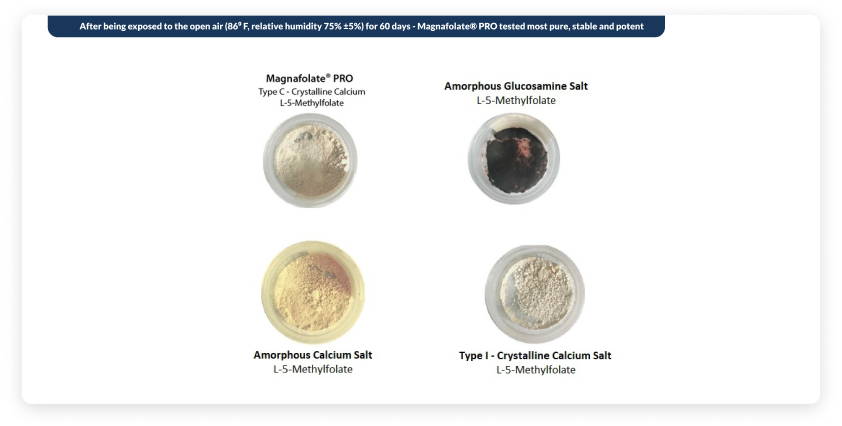 After being exposed to the open air (86° F, relative humidity 75% ±5%) for 60 days - Magnafolate® PRO tested most pure, stable and potent

Magnafolate® PRO
Type C - Crystalline Calcium
L-5-Methylfolate

Amorphous Glucosamine Salt
L-5-Methylfolate

Amorphous Calcium Salt
L-5-Methylfolate

Type I - Crystalline Calcium Salt
L-5-Methylfolate